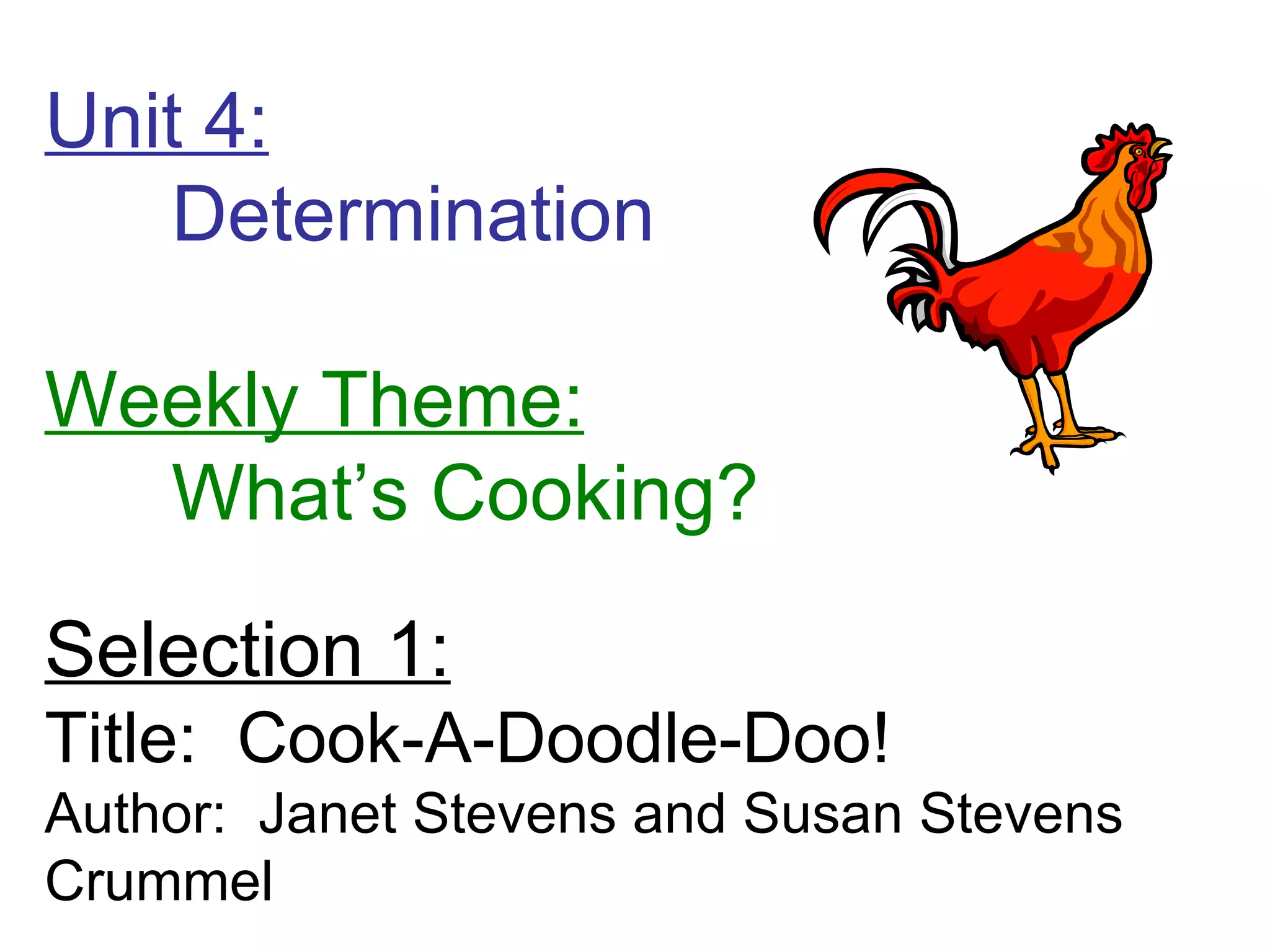 Unit 4:
Determination

Weekly Theme:
What’s Cooking?

Selection 1:
Title: Cook-A-Doodle-Doo!
Author: Janet Stevens and Susan Stevens Crummel